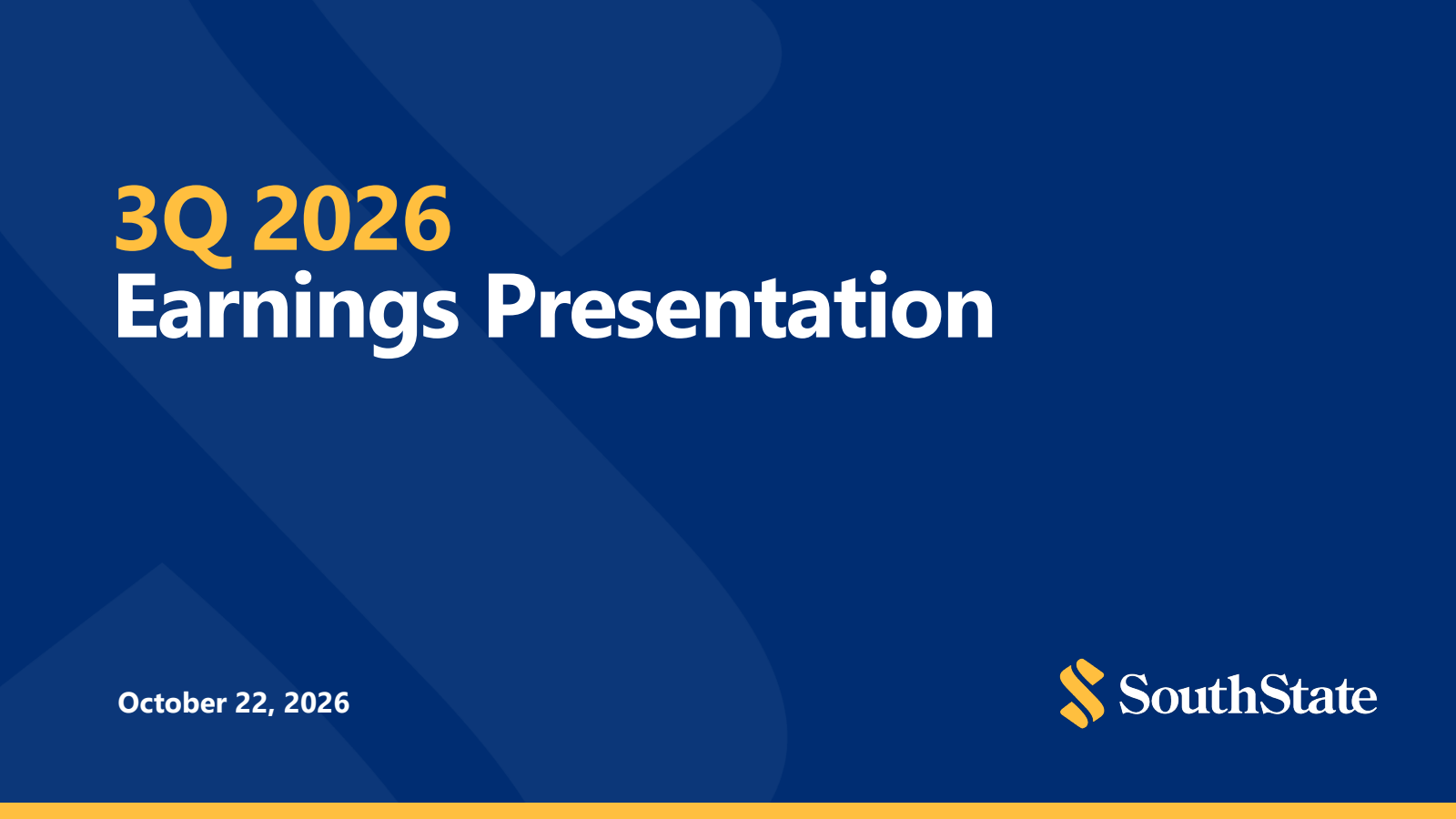 3Q 2026
Earnings Presentation

October 22, 2026

SouthState